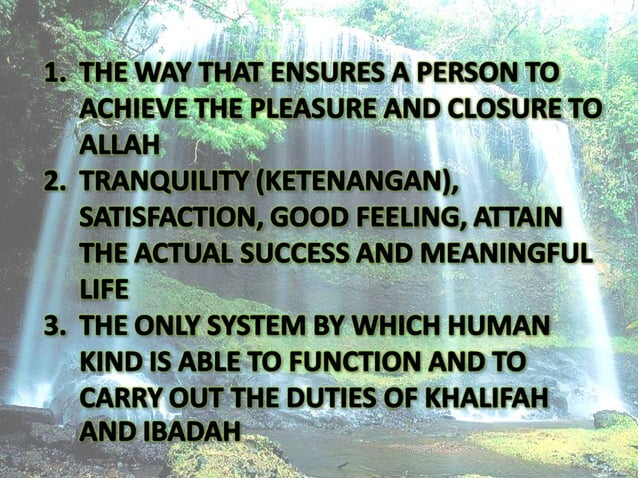 1. THE WAY THAT ENSURES A PERSON TO ACHIEVE THE PLEASURE AND CLOSURE TO ALLAH
2. TRANQUILITY (KETENANGAN), SATISFACTION, GOOD FEELING, ATTAIN THE ACTUAL SUCCESS AND MEANINGFUL LIFE
3. THE ONLY SYSTEM BY WHICH HUMAN KIND IS ABLE TO FUNCTION AND TO CARRY OUT THE DUTIES OF KHALIFAH AND IBADAH